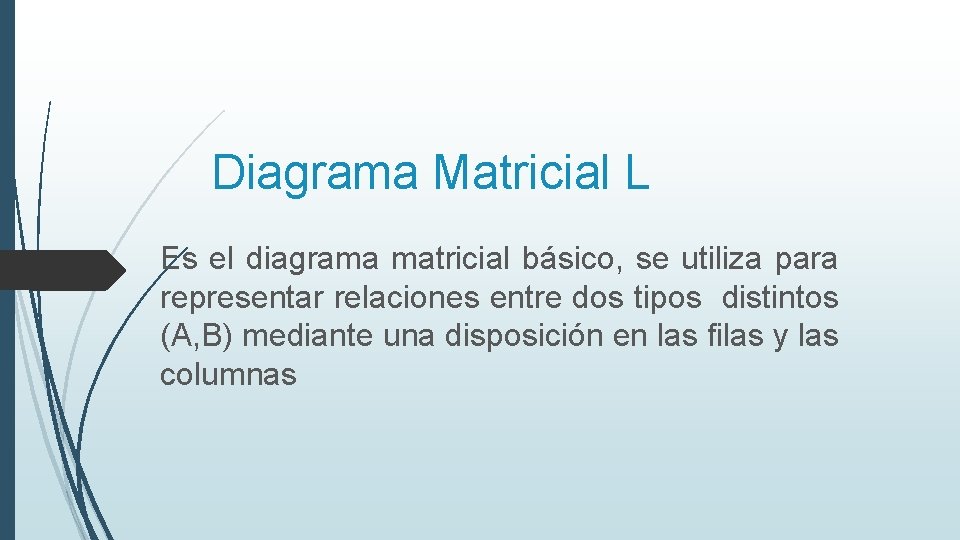 Diagrama Matricial L

Es el diagrama matricial básico, se utiliza para representar relaciones entre dos tipos distintos (A,B) mediante una disposición en las filas y las columnas